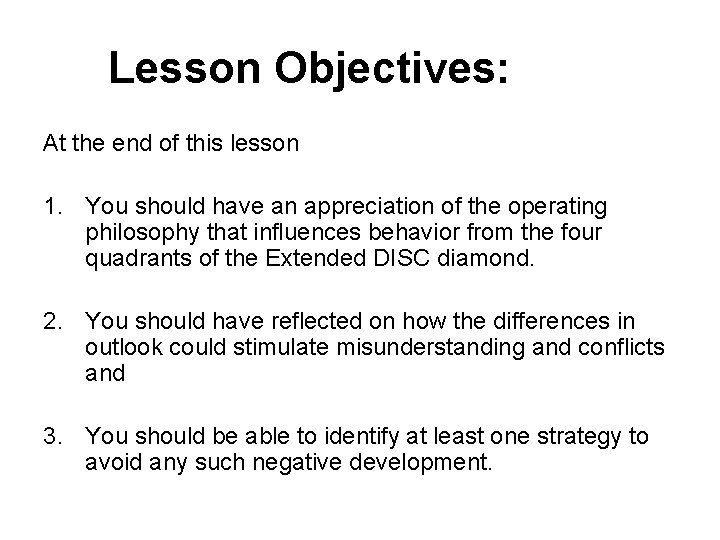 Lesson Objectives:

At the end of this lesson

1. You should have an appreciation of the operating philosophy that influences behavior from the four quadrants of the Extended DISC diamond.

2. You should have reflected on how the differences in outlook could stimulate misunderstanding and conflicts and

3. You should be able to identify at least one strategy to avoid any such negative development.